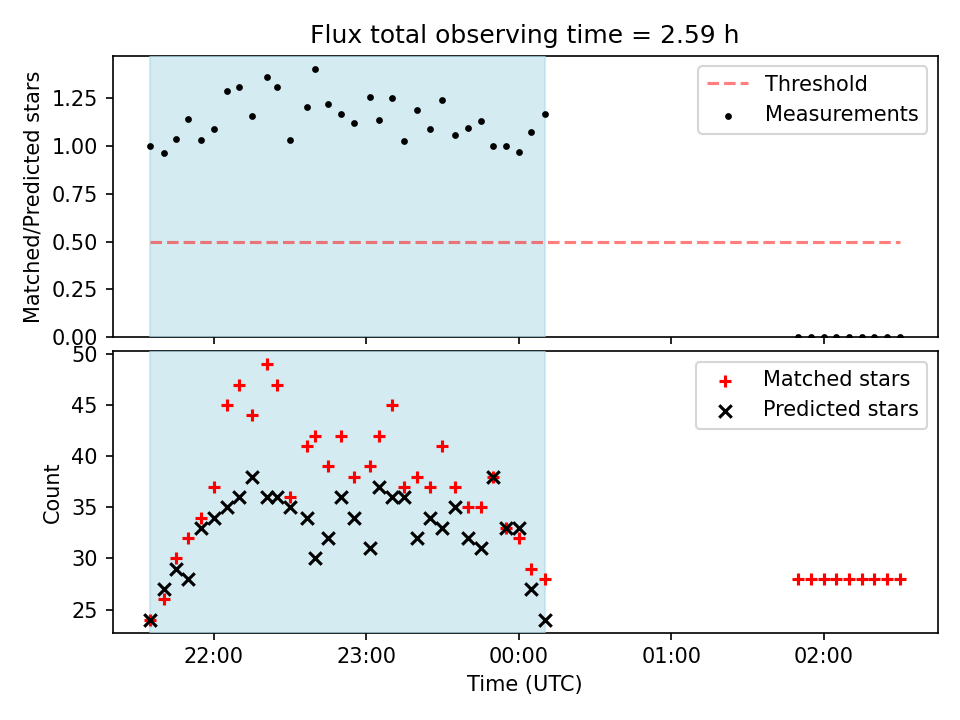 Flux total observing time = 2.59 h

Matched/Predicted stars

1.25
1.00
0.75
0.50
0.25
0.00

Threshold
Measurements

Count

50
45
40
35
30
25

Matched stars
Predicted stars

22:00
23:00
00:00
01:00
02:00

Time (UTC)